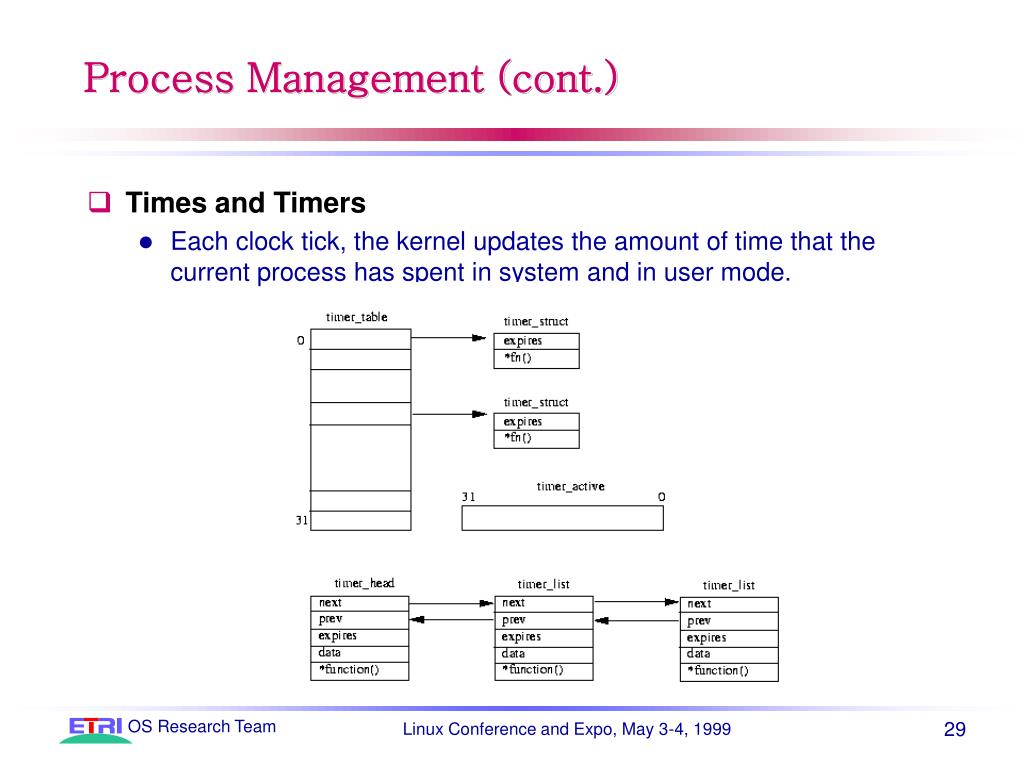 Process Management (cont.)

Times and Timers

Each clock tick, the kernel updates the amount of time that the current process has spent in system and in user mode.

timer_table
0
31

timer_struct
expires
*fn()

timer_struct
expires
*fn()

timer_active
31
0

timer_head
next
prev
expires
data
*function()

timer_list
next
prev
expires
data
*function()

timer_list
next
prev
expires
data
*function()

ETRI OS Research Team

Linux Conference and Expo, May 3-4, 1999

29